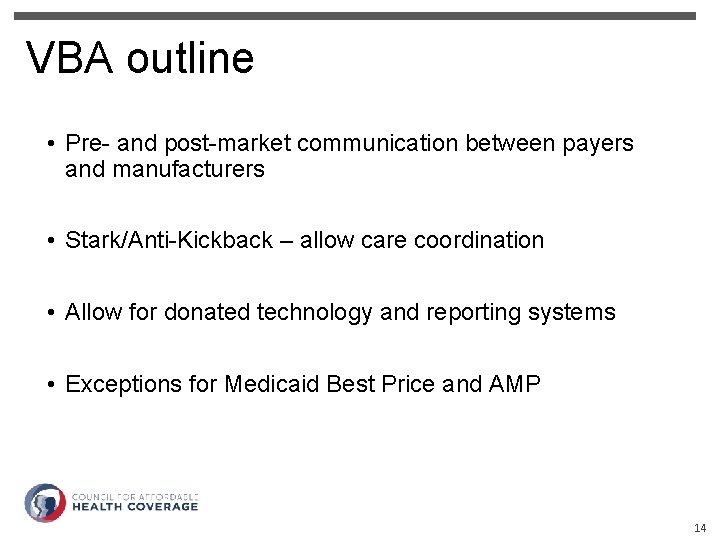 VBA outline

• Pre- and post-market communication between payers and manufacturers

• Stark/Anti-Kickback – allow care coordination

• Allow for donated technology and reporting systems

• Exceptions for Medicaid Best Price and AMP

COUNCIL FOR AFFORDABLE
HEALTH COVERAGE

14